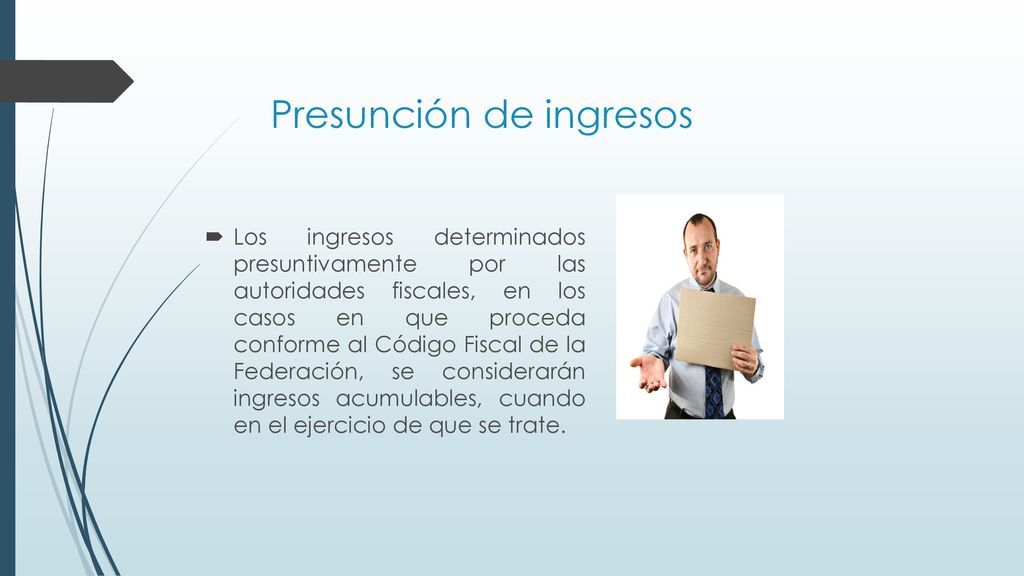 Presunción de ingresos

Los ingresos determinados presuntivamente por las autoridades fiscales, en los casos en que proceda conforme al Código Fiscal de la Federación, se considerarán ingresos acumulables, cuando en el ejercicio de que se trate.